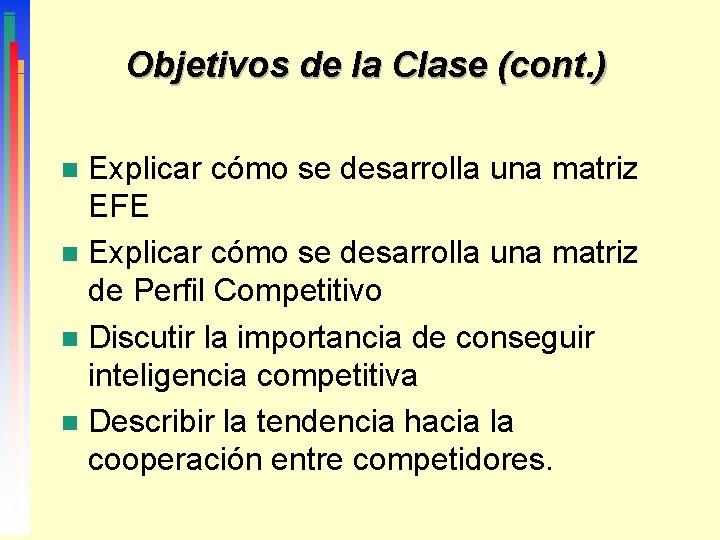 Objetivos de la Clase (cont.)

Explicar cómo se desarrolla una matriz EFE

Explicar cómo se desarrolla una matriz de Perfil Competitivo

Discutir la importancia de conseguir inteligencia competitiva

Describir la tendencia hacia la cooperación entre competidores.